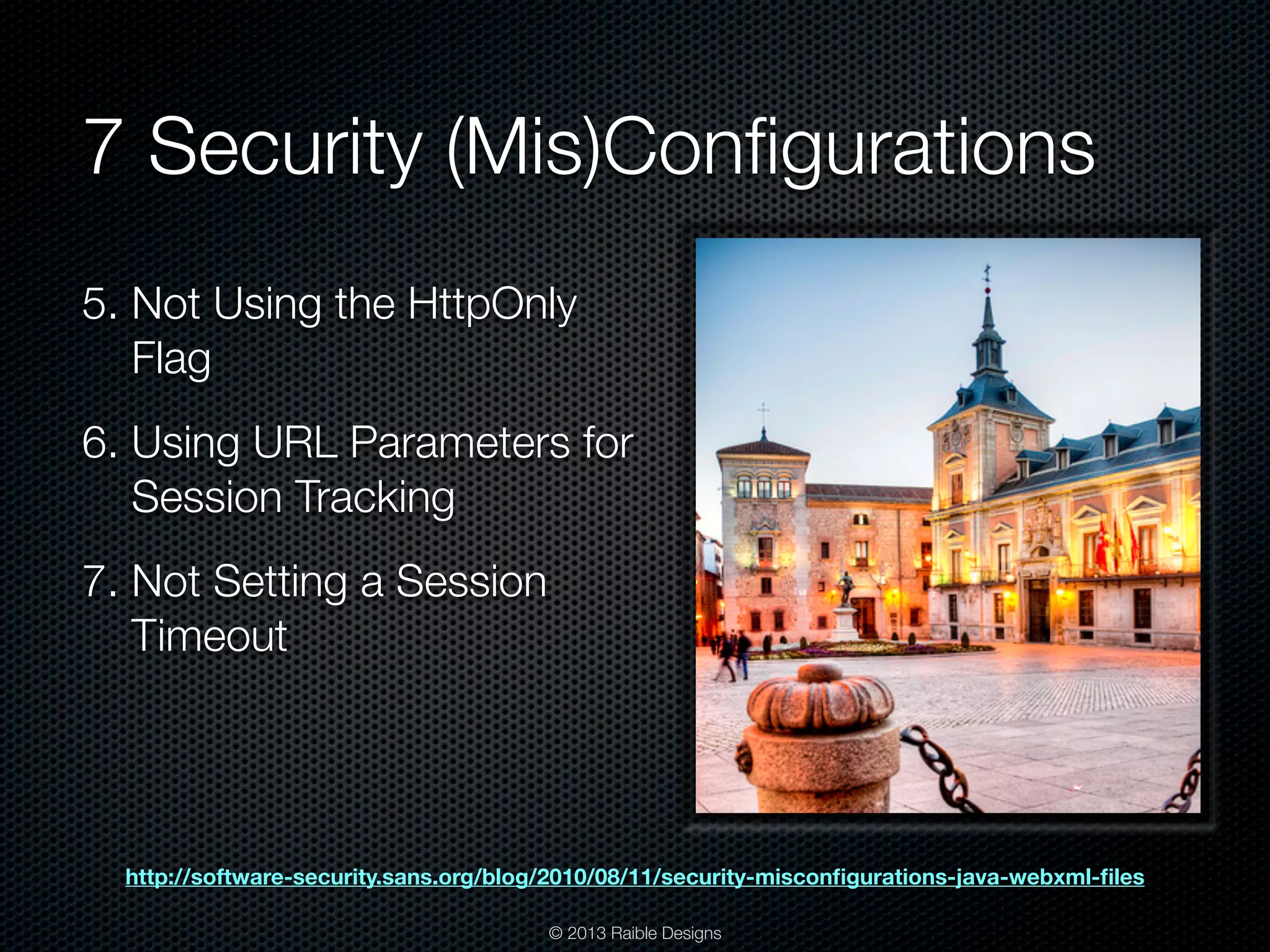 7 Security (Mis)Configurations

5. Not Using the HttpOnly Flag

6. Using URL Parameters for Session Tracking

7. Not Setting a Session Timeout

http://software-security.sans.org/blog/2010/08/11/security-misconfigurations-java-webxml-files

© 2013 Raible Designs